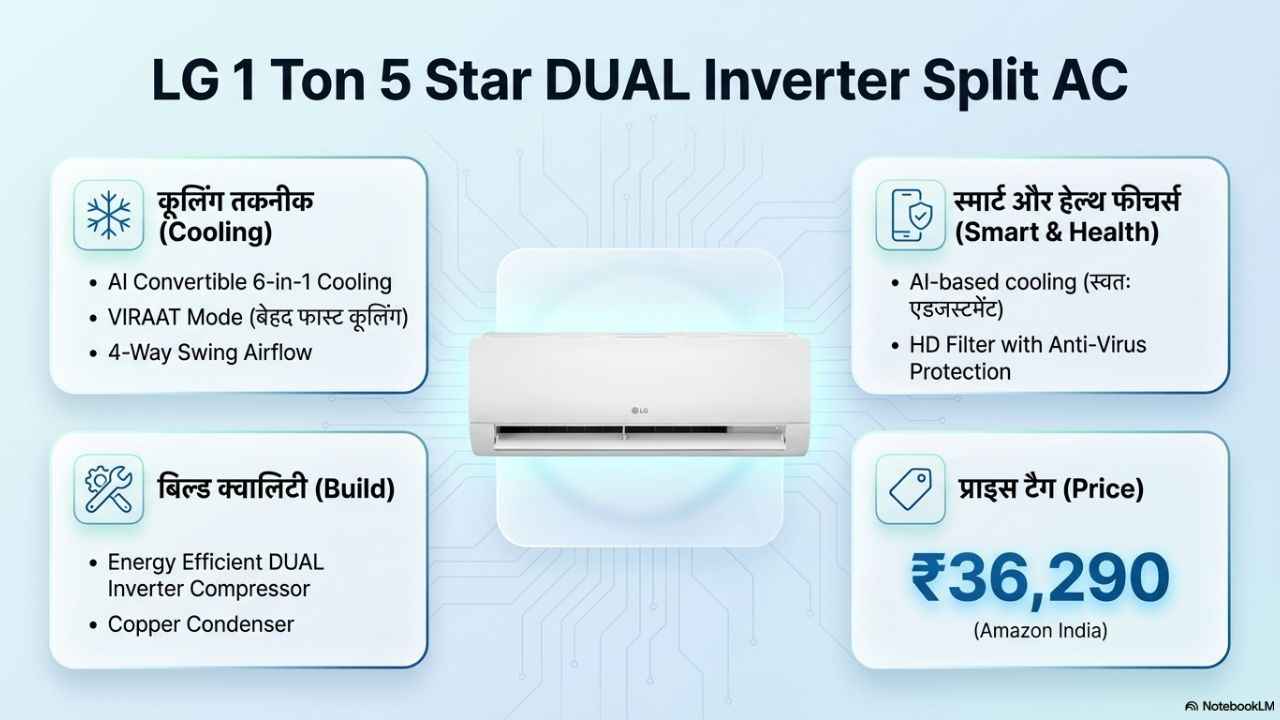 LG 1 Ton 5 Star DUAL Inverter Split AC

कूलिंग तकनीक (Cooling)

• AI Convertible 6-in-1 Cooling
• VIRAAT Mode (बेहद फास्ट कूलिंग)
• 4-Way Swing Airflow

बिल्ड क्वालिटी (Build)

• Energy Efficient DUAL Inverter Compressor
• Copper Condenser

LG

स्मार्ट और हेल्थ फीचर्स (Smart & Health)

• AI-based cooling (स्वतः एडजस्टमेंट)
• HD Filter with Anti-Virus Protection

प्राइस टैग (Price)

₹36,290
(Amazon India)

NotebookLM